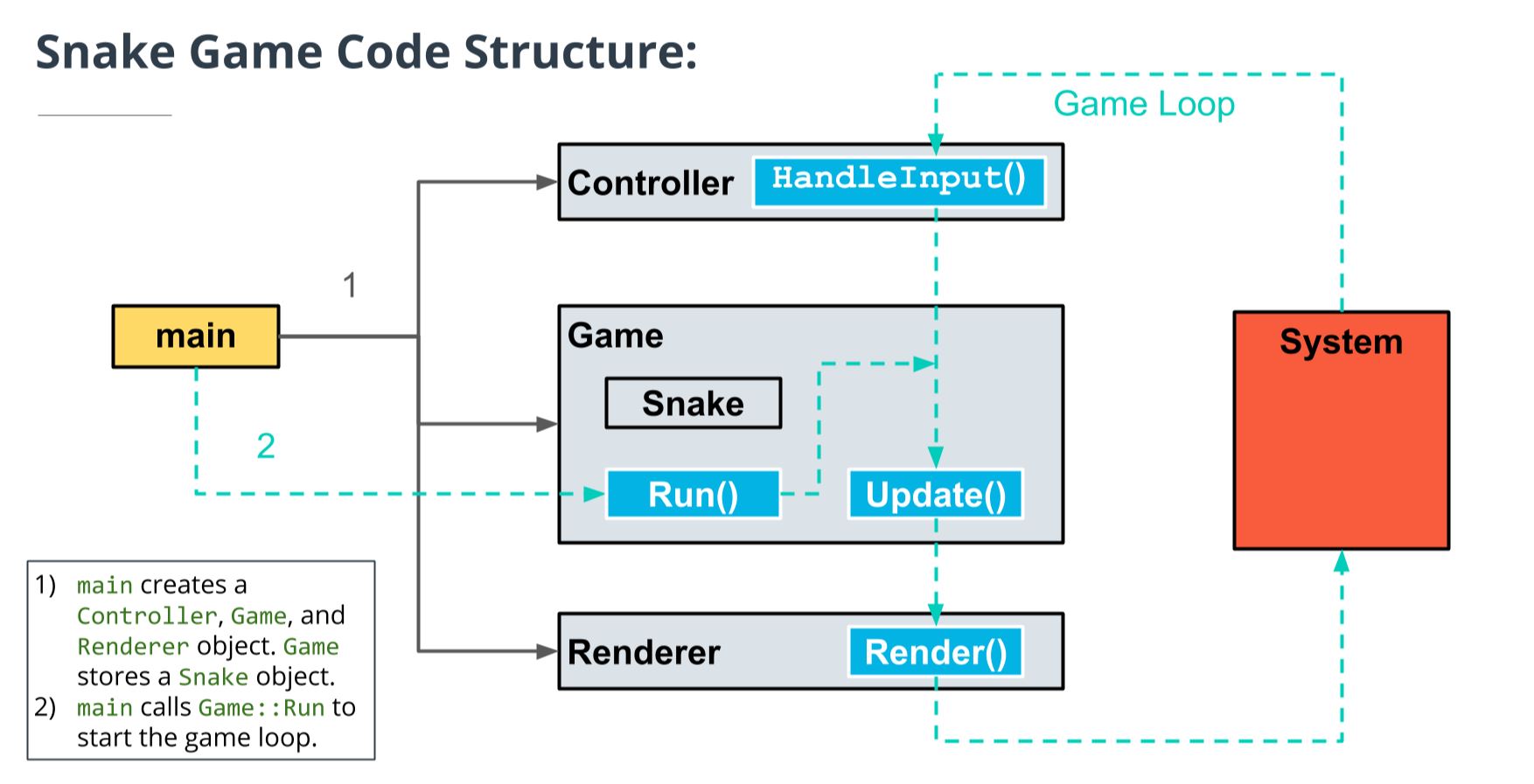 Snake Game Code Structure:

Game Loop

Controller HandleInput()

1

main

Game

Snake

2

Run() Update()

System

Renderer Render()

1) main creates a Controller, Game, and Renderer object. Game stores a Snake object.
2) main calls Game::Run to start the game loop.